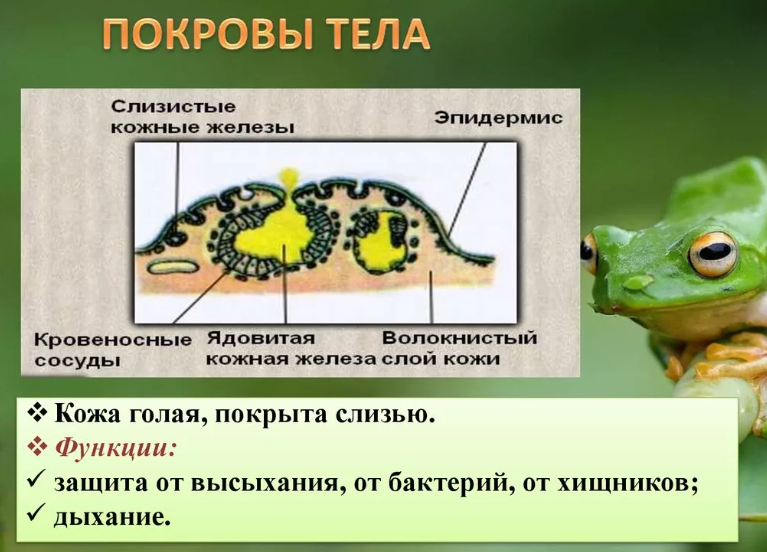 ПОКРОВЫ ТЕЛА

Слизистые кожные железы

Эпидермис

Кровеносные сосуды

Ядовитая кожная железа

Волокнистый слой кожи

❖ Кожа голая, покрыта слизью.
❖ Функции:
✓ защита от высыхания, от бактерий, от хищников;
✓ дыхание.